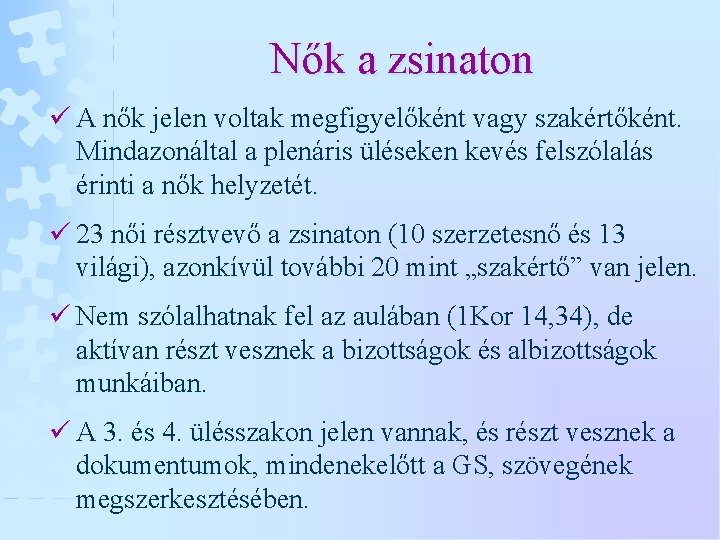 Nők a zsinaton

✓ A nők jelen voltak megfigyelőként vagy szakértőként. Mindazonáltal a plenáris üléseken kevés felszólalás érinti a nők helyzetét.

✓ 23 női résztvevő a zsinaton (10 szerzetesnő és 13 világi), azonkívül további 20 mint „szakértő” van jelen.

✓ Nem szólalhatnak fel az aulában (1Kor 14,34), de aktívan részt vesznek a bizottságok és albizottságok munkáiban.

✓ A 3. és 4. ülésszakon jelen vannak, és részt vesznek a dokumentumok, mindenekelőtt a GS, szövegének megszerkesztésében.